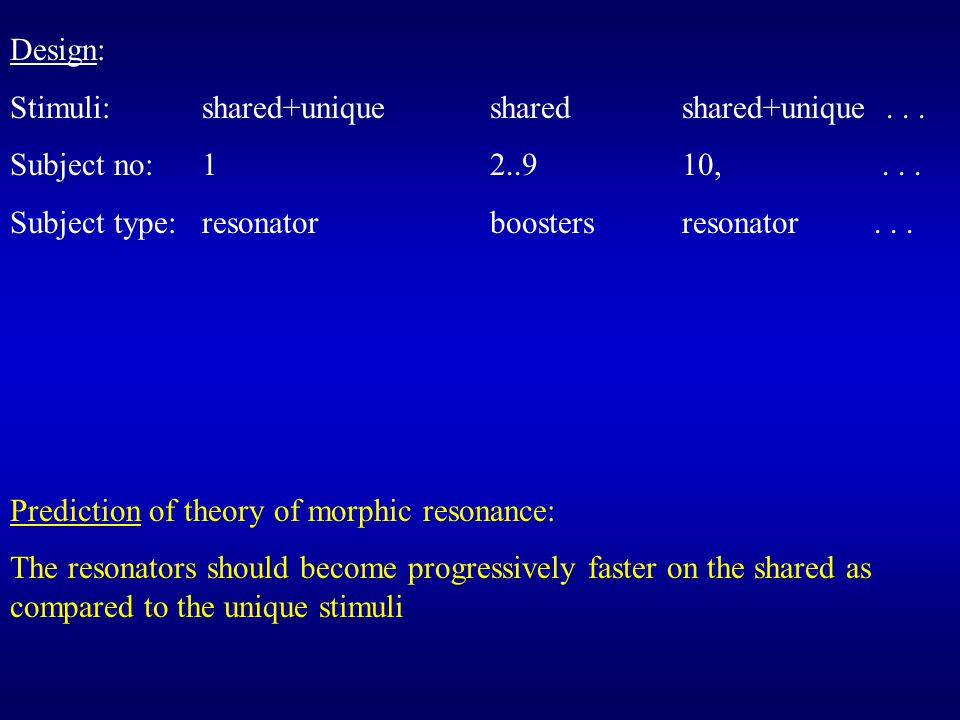 Design:

| Stimuli: | shared+unique | shared | shared+unique | . . . |
|---|---|---|---|---|
| Subject no: | 1 | 2..9 | 10, | . . . |
| Subject type: | resonator | boosters | resonator | . . . |

Prediction of theory of morphic resonance:

The resonators should become progressively faster on the shared as compared to the unique stimuli